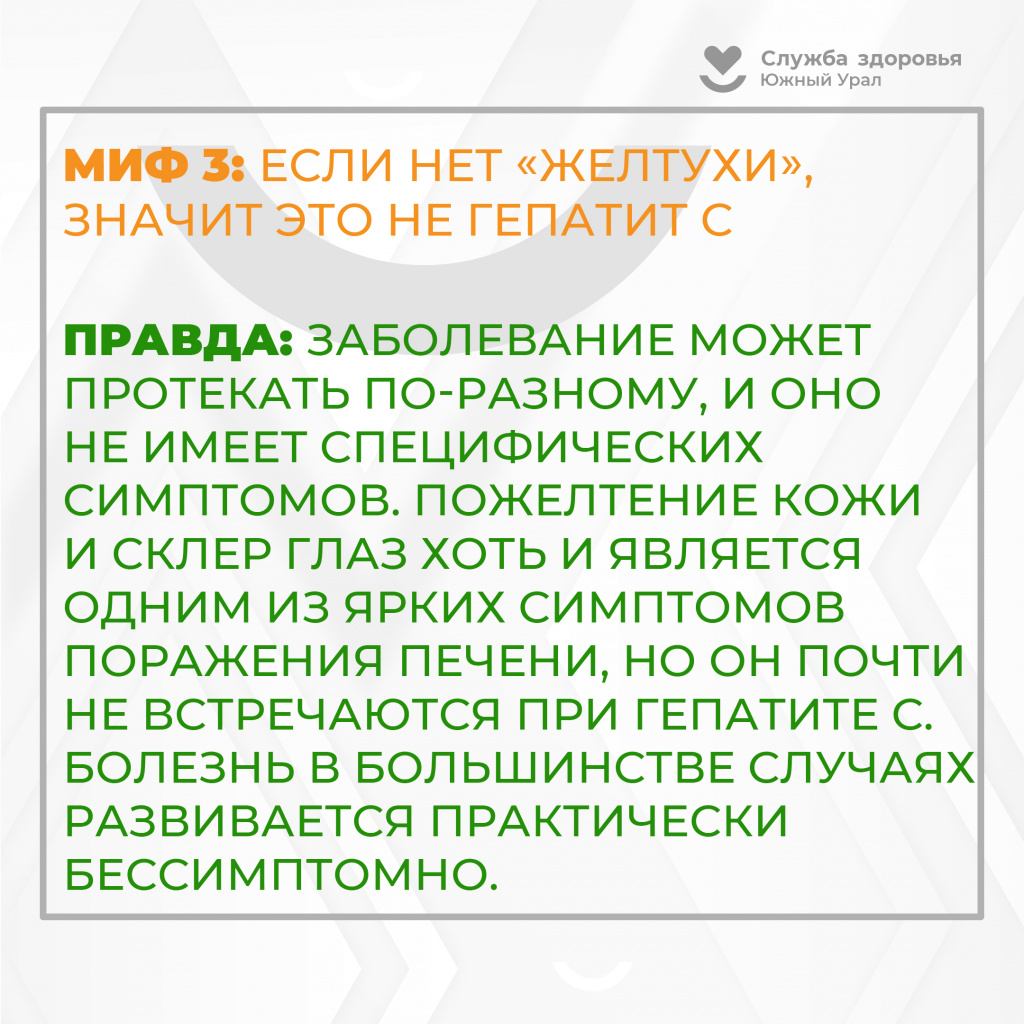 Служба здоровья
Южный Урал

МИФ 3: ЕСЛИ НЕТ «ЖЕЛТУХИ», ЗНАЧИТ ЭТО НЕ ГЕПАТИТ С

ПРАВДА: ЗАБОЛЕВАНИЕ МОЖЕТ ПРОТЕКАТЬ ПО-РАЗНОМУ, И ОНО НЕ ИМЕЕТ СПЕЦИФИЧЕСКИХ СИМПТОМОВ. ПОЖЕЛТЕНИЕ КОЖИ И СКЛЕР ГЛАЗ ХОТЬ И ЯВЛЯЕТСЯ ОДНИМ ИЗ ЯРКИХ СИМПТОМОВ ПОРАЖЕНИЯ ПЕЧЕНИ, НО ОН ПОЧТИ НЕ ВСТРЕЧАЮТСЯ ПРИ ГЕПАТИТЕ С. БОЛЕЗНЬ В БОЛЬШИНСТВЕ СЛУЧАЯХ РАЗВИВАЕТСЯ ПРАКТИЧЕСКИ БЕССИМПТОМНО.